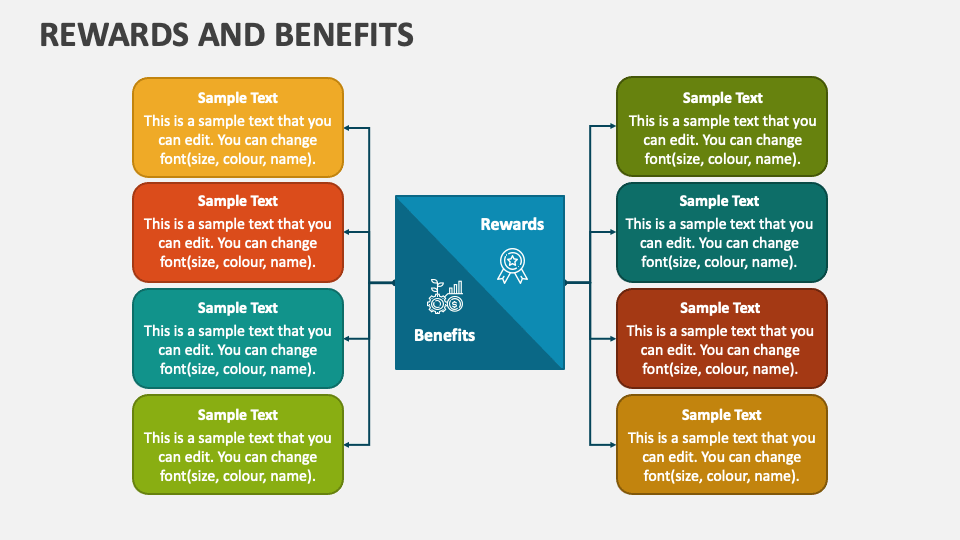 REWARDS AND BENEFITS

Sample Text
This is a sample text that you can edit. You can change font(size, colour, name).

Sample Text
This is a sample text that you can edit. You can change font(size, colour, name).

Sample Text
This is a sample text that you can edit. You can change font(size, colour, name).

Sample Text
This is a sample text that you can edit. You can change font(size, colour, name).

Rewards

Benefits

Sample Text
This is a sample text that you can edit. You can change font(size, colour, name).

Sample Text
This is a sample text that you can edit. You can change font(size, colour, name).

Sample Text
This is a sample text that you can edit. You can change font(size, colour, name).

Sample Text
This is a sample text that you can edit. You can change font(size, colour, name).